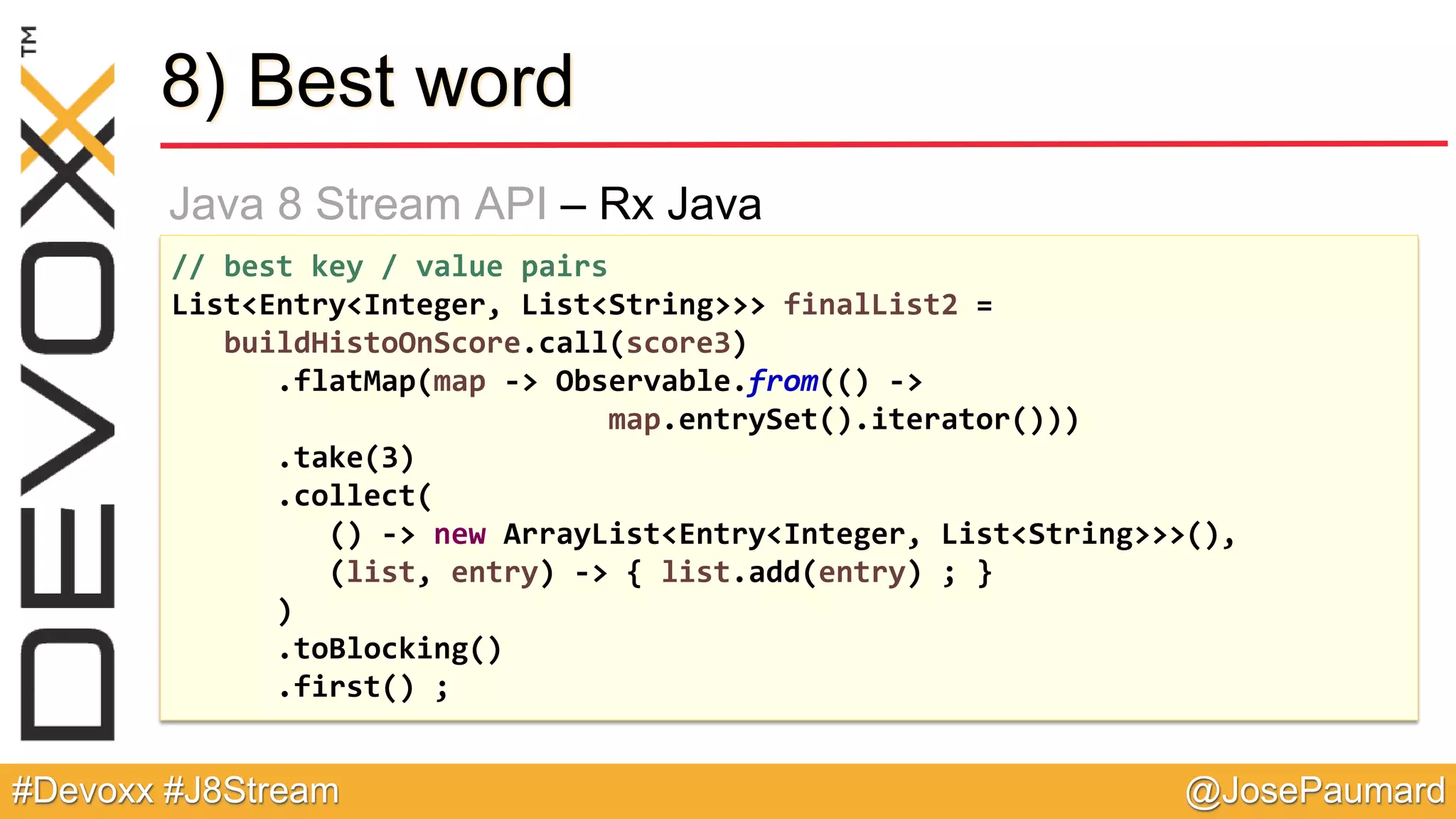 DEVOXX™

8) Best word

Java 8 Stream API – Rx Java

// best key / value pairs
List<Entry<Integer, List<String>>> finalList2 =
buildHistoOnScore.call(score3)
.flatMap(map -> Observable.from(() ->
map.entrySet().iterator()))
.take(3)
.collect(
() -> new ArrayList<Entry<Integer, List<String>>>(),
(list, entry) -> { list.add(entry) ; }
)
.toBlocking()
.first() ;

#Devoxx #J8Stream

@JosePaumard